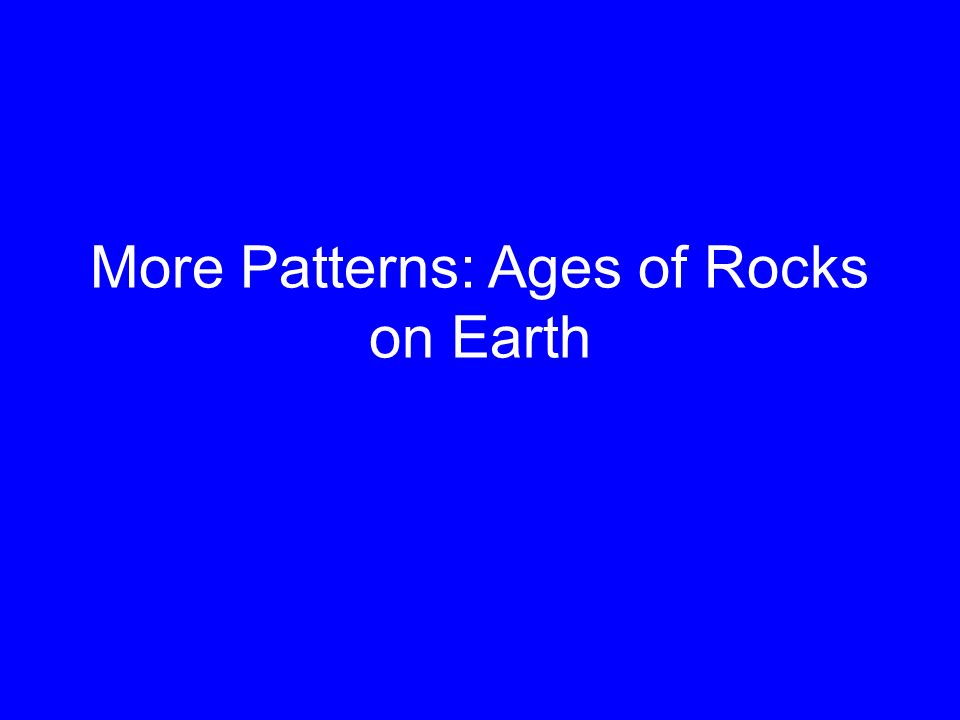 More Patterns: Ages of Rocks on Earth